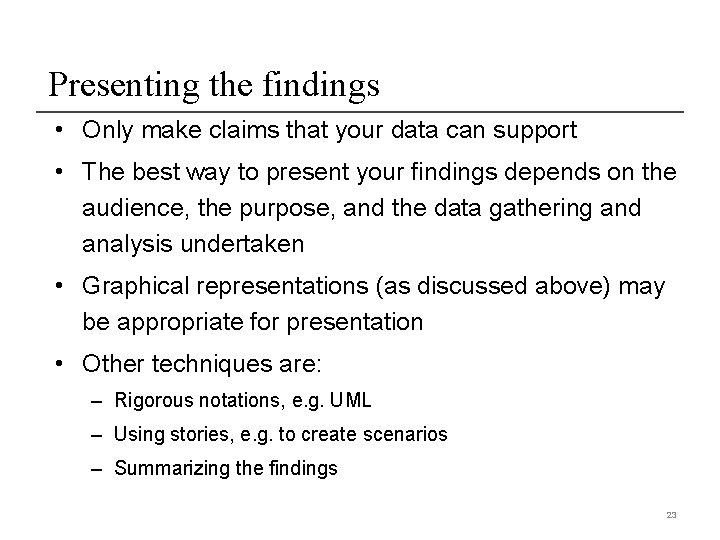 Presenting the findings

• Only make claims that your data can support

• The best way to present your findings depends on the audience, the purpose, and the data gathering and analysis undertaken

• Graphical representations (as discussed above) may be appropriate for presentation

• Other techniques are:

– Rigorous notations, e.g. UML

– Using stories, e.g. to create scenarios

– Summarizing the findings

23